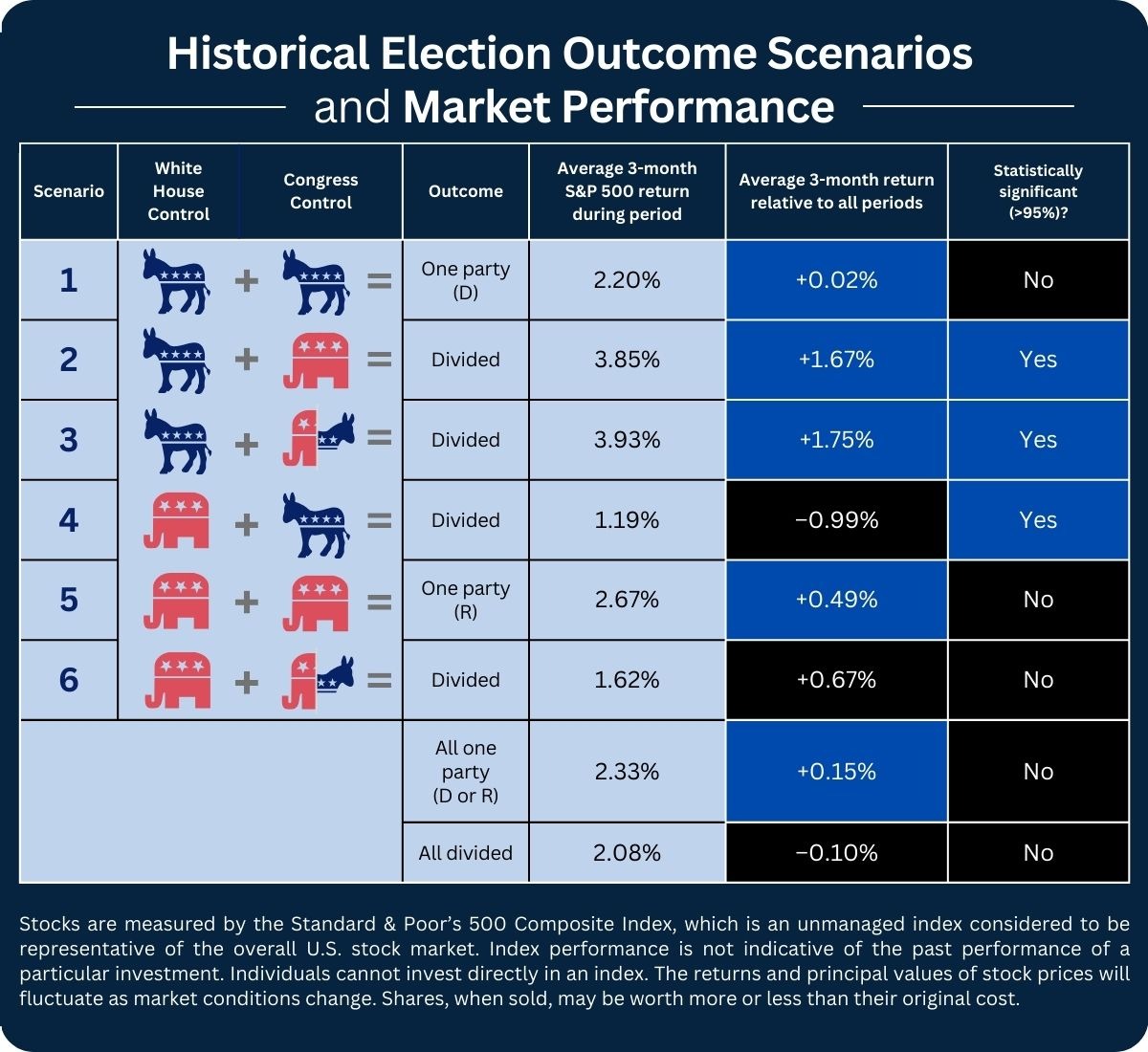 Historical Election Outcome Scenarios and Market Performance

| Scenario | White House Control | Congress Control | Outcome | Average 3-month S&P 500 return during period | Average 3-month return relative to all periods | Statistically significant (>95%)? |
|---|---|---|---|---|---|---|
| 1 | + | = | One party (D) | 2.20% | +0.02% | No |
| 2 | + | = | Divided | 3.85% | +1.67% | Yes |
| 3 | + | = | Divided | 3.93% | +1.75% | Yes |
| 4 | + | = | Divided | 1.19% | −0.99% | Yes |
| 5 | + | = | One party (R) | 2.67% | +0.49% | No |
| 6 | + | = | Divided | 1.62% | +0.67% | No |
| | | | All one party (D or R) | 2.33% | +0.15% | No |
| | | | All divided | 2.08% | −0.10% | No |

Stocks are measured by the Standard & Poor's 500 Composite Index, which is an unmanaged index considered to be representative of the overall U.S. stock market. Index performance is not indicative of the past performance of a particular investment. Individuals cannot invest directly in an index. The returns and principal values of stock prices will fluctuate as market conditions change. Shares, when sold, may be worth more or less than their original cost.